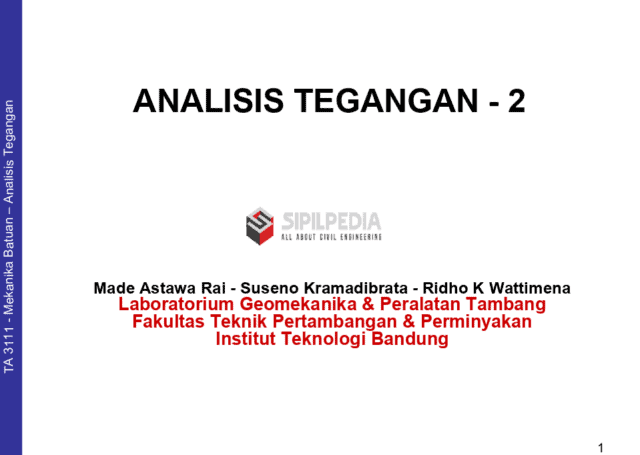 TA 3111 - Mekanika Batuan – Analisis Tegangan

ANALISIS TEGANGAN - 2

SIPILPEDIA
ALL ABOUT CIVIL ENGINEERING

Made Astawa Rai - Suseno Kramadibrata - Ridho K Wattimena
Laboratorium Geomekanika & Peralatan Tambang
Fakultas Teknik Pertambangan & Perminyakan
Institut Teknologi Bandung

1